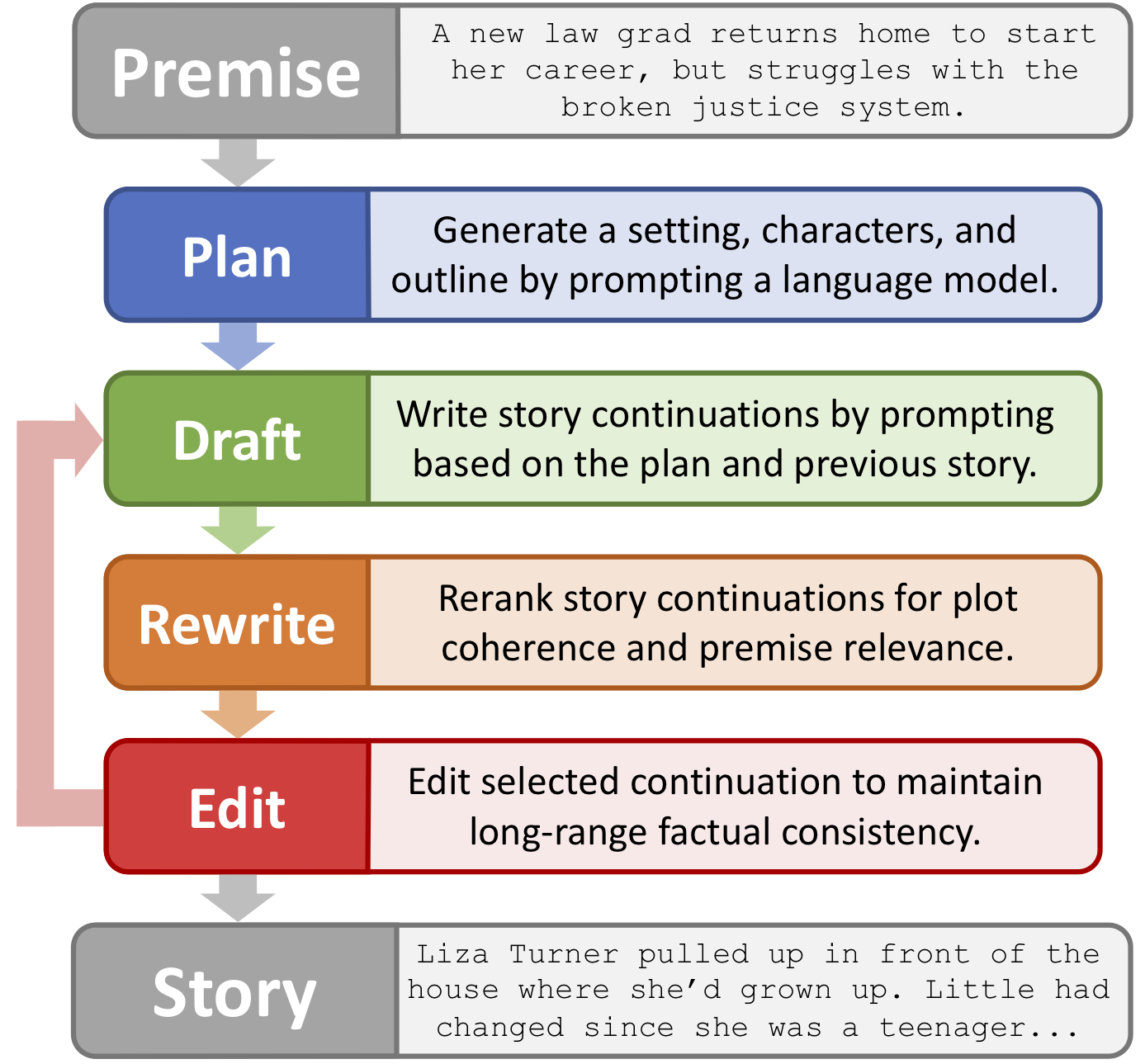 Premise

A new law grad returns home to start her career, but struggles with the broken justice system.

Plan

Generate a setting, characters, and outline by prompting a language model.

Draft

Write story continuations by prompting based on the plan and previous story.

Rewrite

Rerank story continuations for plot coherence and premise relevance.

Edit

Edit selected continuation to maintain long-range factual consistency.

Story

Liza Turner pulled up in front of the house where she'd grown up. Little had changed since she was a teenager...